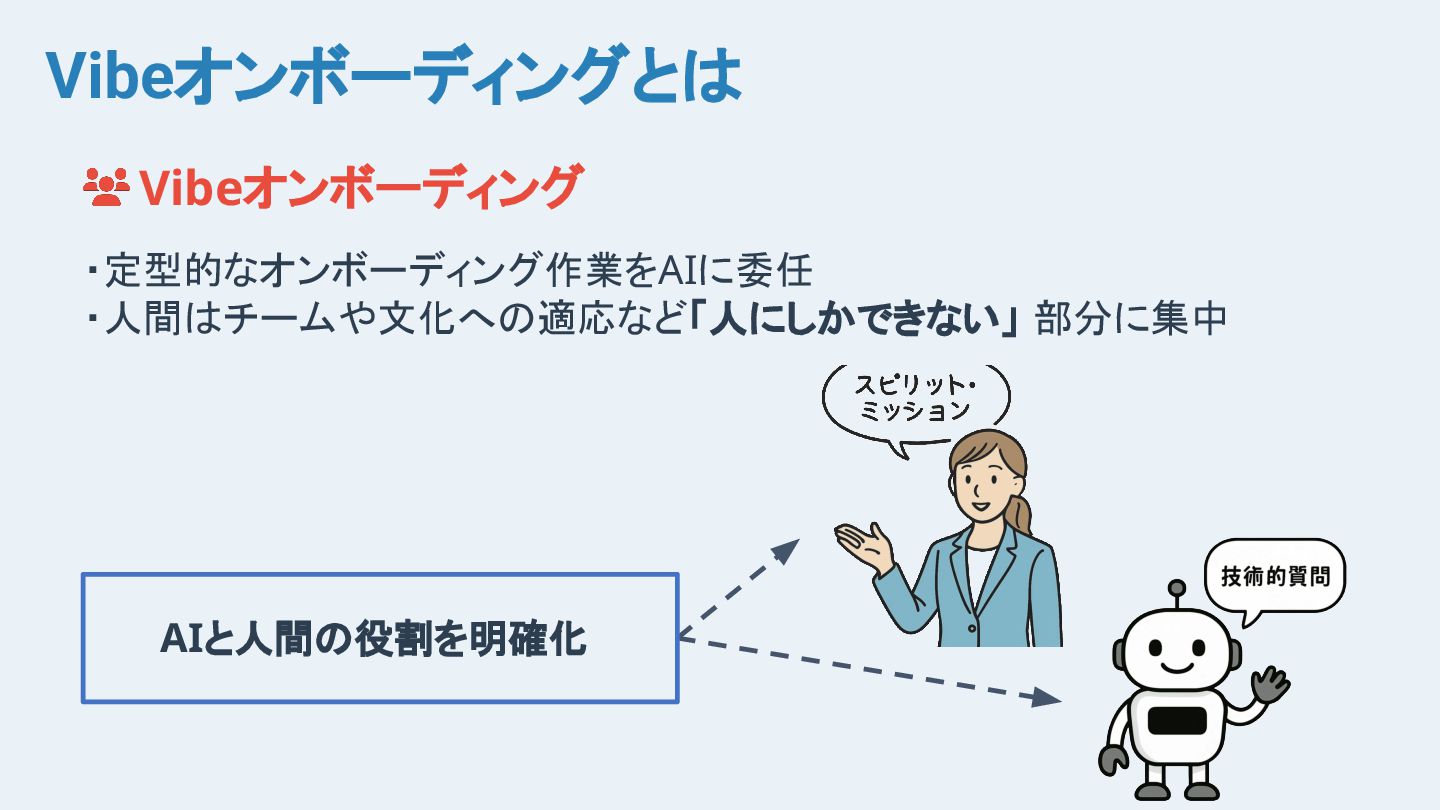 Vibeオンボーディングとは

Vibeオンボーディング

・定型的なオンボーディング作業をAIに委任
・人間はチームや文化への適応など「人にしかできない」部分に集中

スピリット・ミッション

技術的質問

AIと人間の役割を明確化